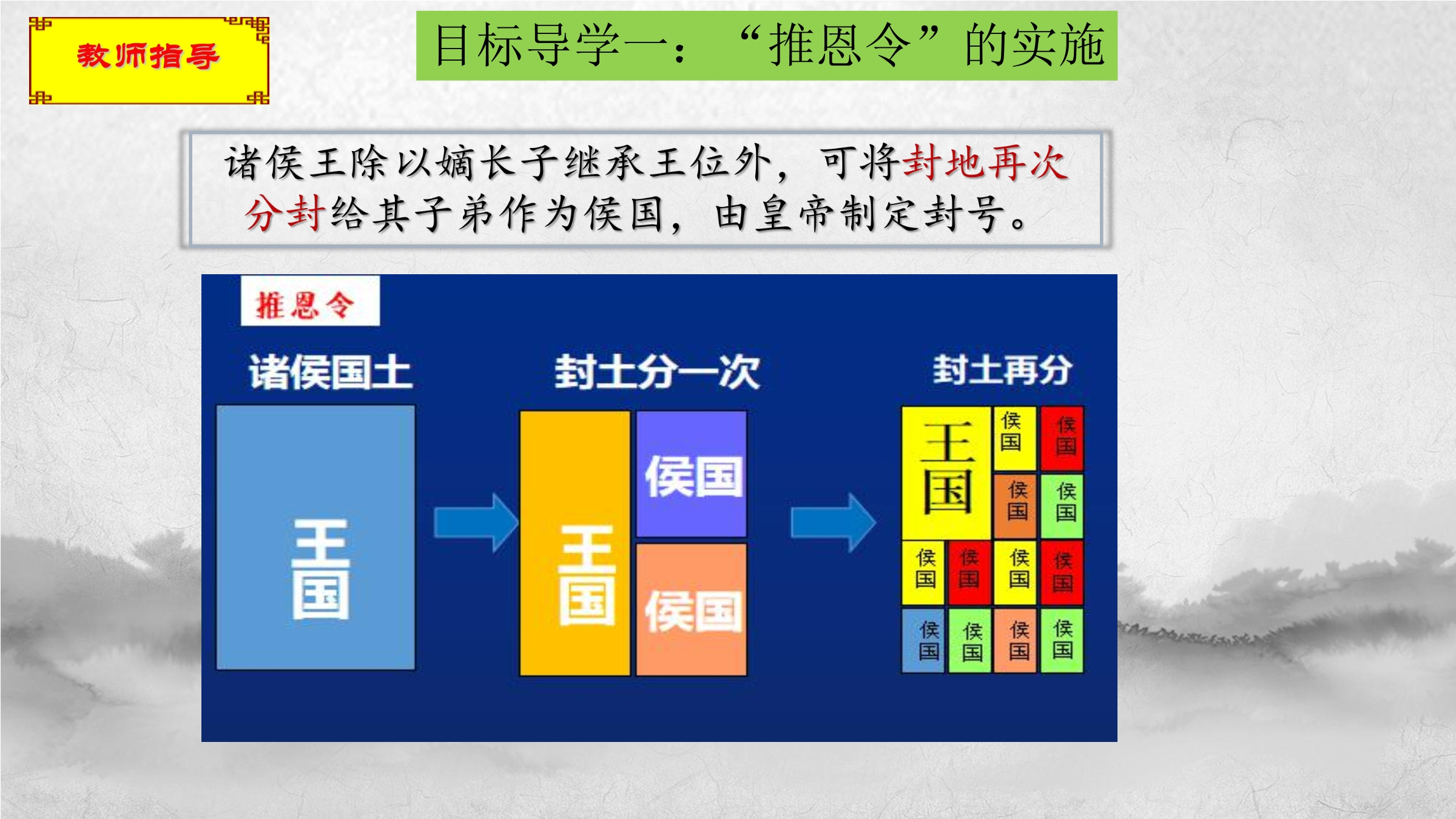 教师指导

目标导学一：“推恩令”的实施

诸侯王除以嫡长子继承王位外，可将封地再次分封给其子弟作为侯国，由皇帝制定封号。

推恩令

诸侯国土

王国

封土分一次

王国

侯国

侯国

封土再分

王国

侯国

侯国

侯国

侯国

侯国

侯国

侯国

侯国

侯国

侯国

侯国

侯国